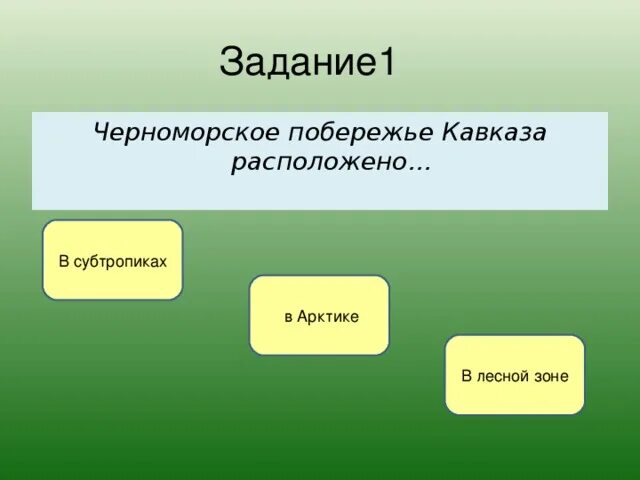 Задание1

Черноморское побережье Кавказа расположено…

В субтропиках

в Арктике

В лесной зоне